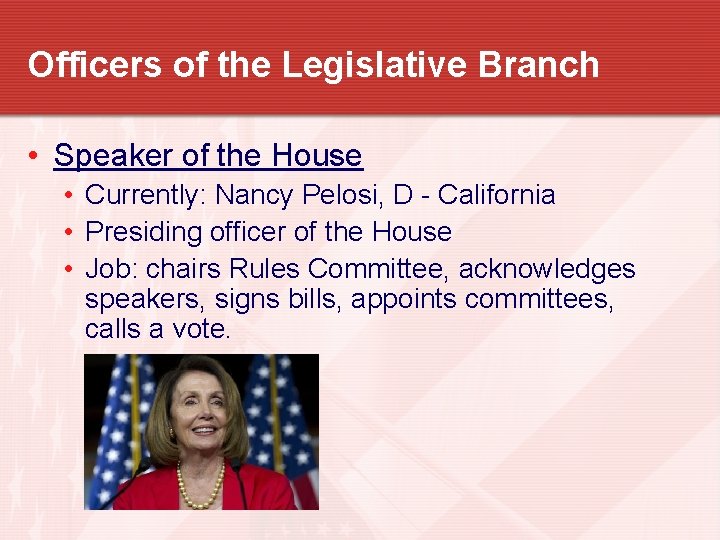 Officers of the Legislative Branch

• Speaker of the House
  • Currently: Nancy Pelosi, D - California
  • Presiding officer of the House
  • Job: chairs Rules Committee, acknowledges speakers, signs bills, appoints committees, calls a vote.